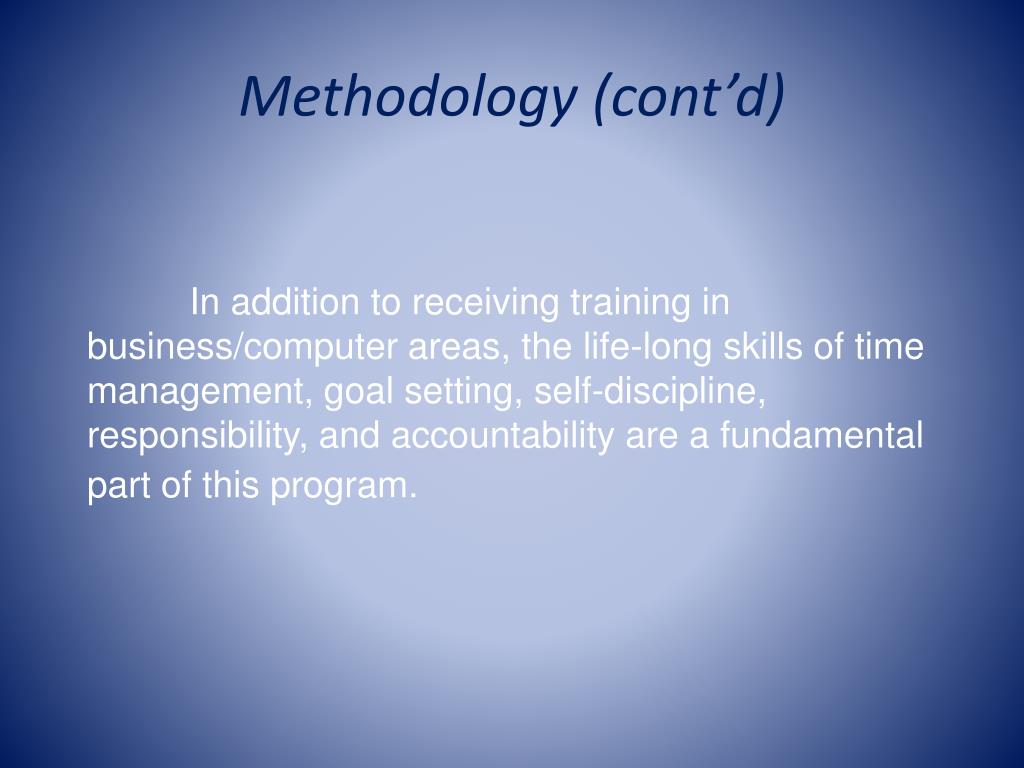 Methodology (cont’d)

In addition to receiving training in business/computer areas, the life-long skills of time management, goal setting, self-discipline, responsibility, and accountability are a fundamental part of this program.